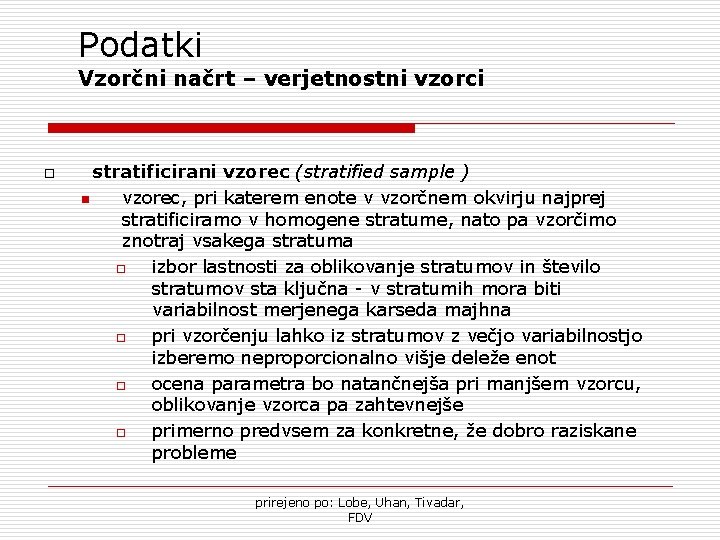 Podatki
Vzorčni načrt – verjetnostni vzorci

stratificirani vzorec (stratified sample )

vzorec, pri katerem enote v vzorčnem okvirju najprej stratificiramo v homogene stratume, nato pa vzorčimo znotraj vsakega stratuma

izbor lastnosti za oblikovanje stratumov in število stratumov sta ključna - v stratumih mora biti variabilnost merjenega karseda majhna

pri vzorčenju lahko iz stratumov z večjo variabilnostjo izberemo neproporcionalno višje deleže enot

ocena parametra bo natančnejša pri manjšem vzorcu, oblikovanje vzorca pa zahtevnejše

primerno predvsem za konkretne, že dobro raziskane probleme

prirejeno po: Lobe, Uhan, Tivadar, FDV